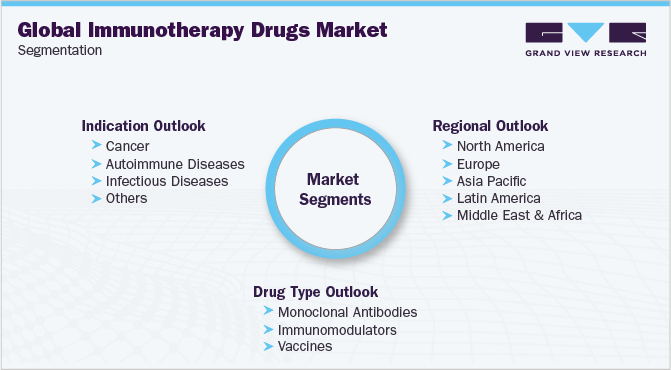 Global Immunotherapy Drugs Market
Segmentation

GRAND VIEW RESEARCH

Indication Outlook
Cancer
Autoimmune Diseases
Infectious Diseases
Others

Market Segments

Regional Outlook
North America
Europe
Asia Pacific
Latin America
Middle East & Africa

Drug Type Outlook
Monoclonal Antibodies
Immunomodulators
Vaccines